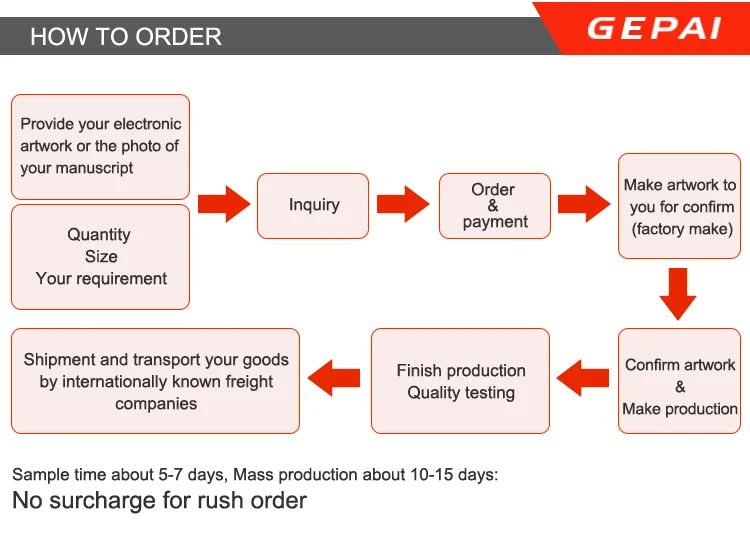 HOW TO ORDER

GEPAI

Provide your electronic artwork or the photo of your manuscript

Quantity
Size
Your requirement

Inquiry

Order
&
payment

Make artwork to you for confirm (factory make)

Confirm artwork
&
Make production

Finish production
Quality testing

Shipment and transport your goods by internationally known freight companies

Sample time about 5-7 days, Mass production about 10-15 days:
No surcharge for rush order